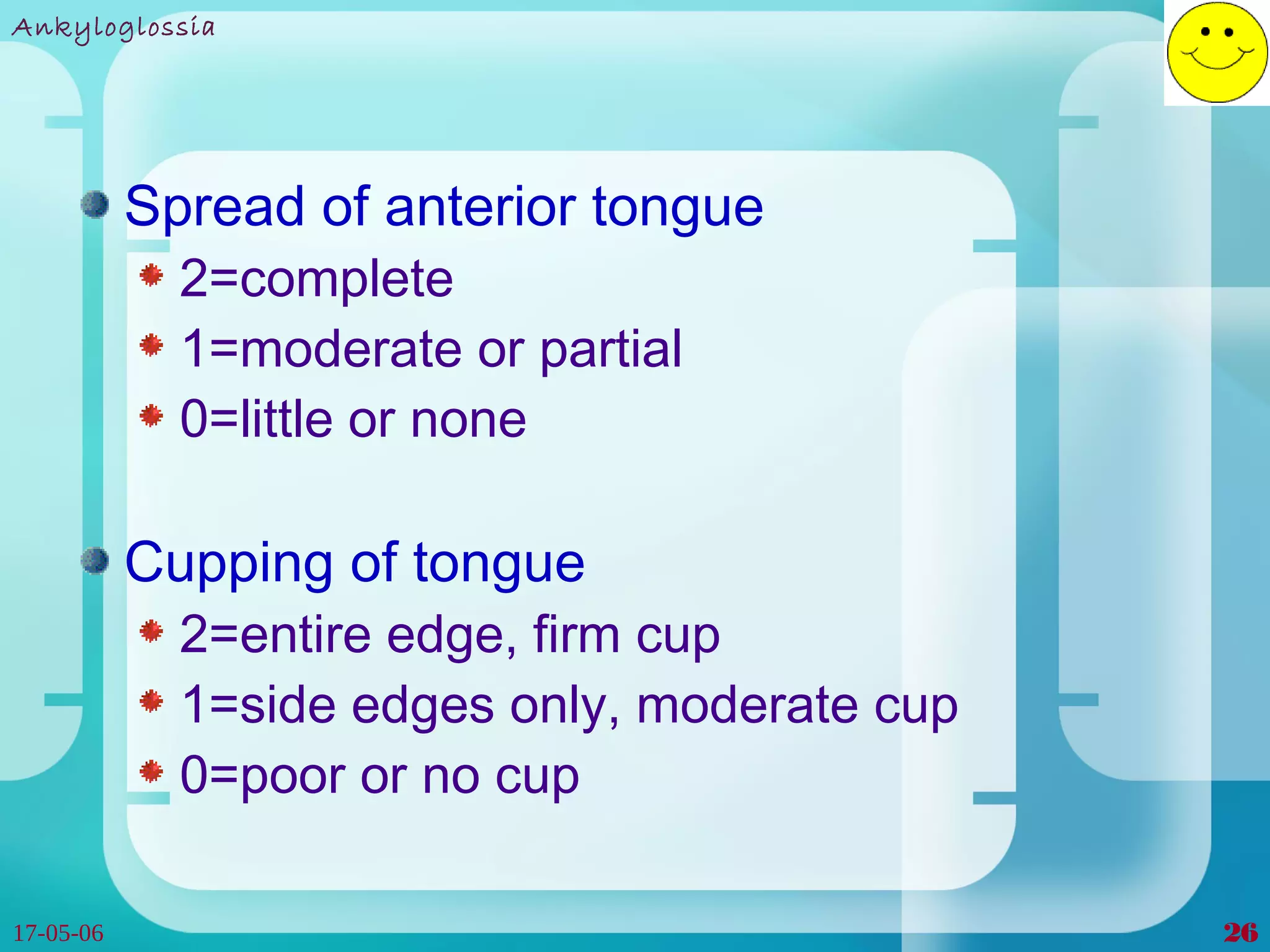 Ankyloglossia

Spread of anterior tongue
2=complete
1=moderate or partial
0=little or none

Cupping of tongue
2=entire edge, firm cup
1=side edges only, moderate cup
0=poor or no cup

17-05-06

26